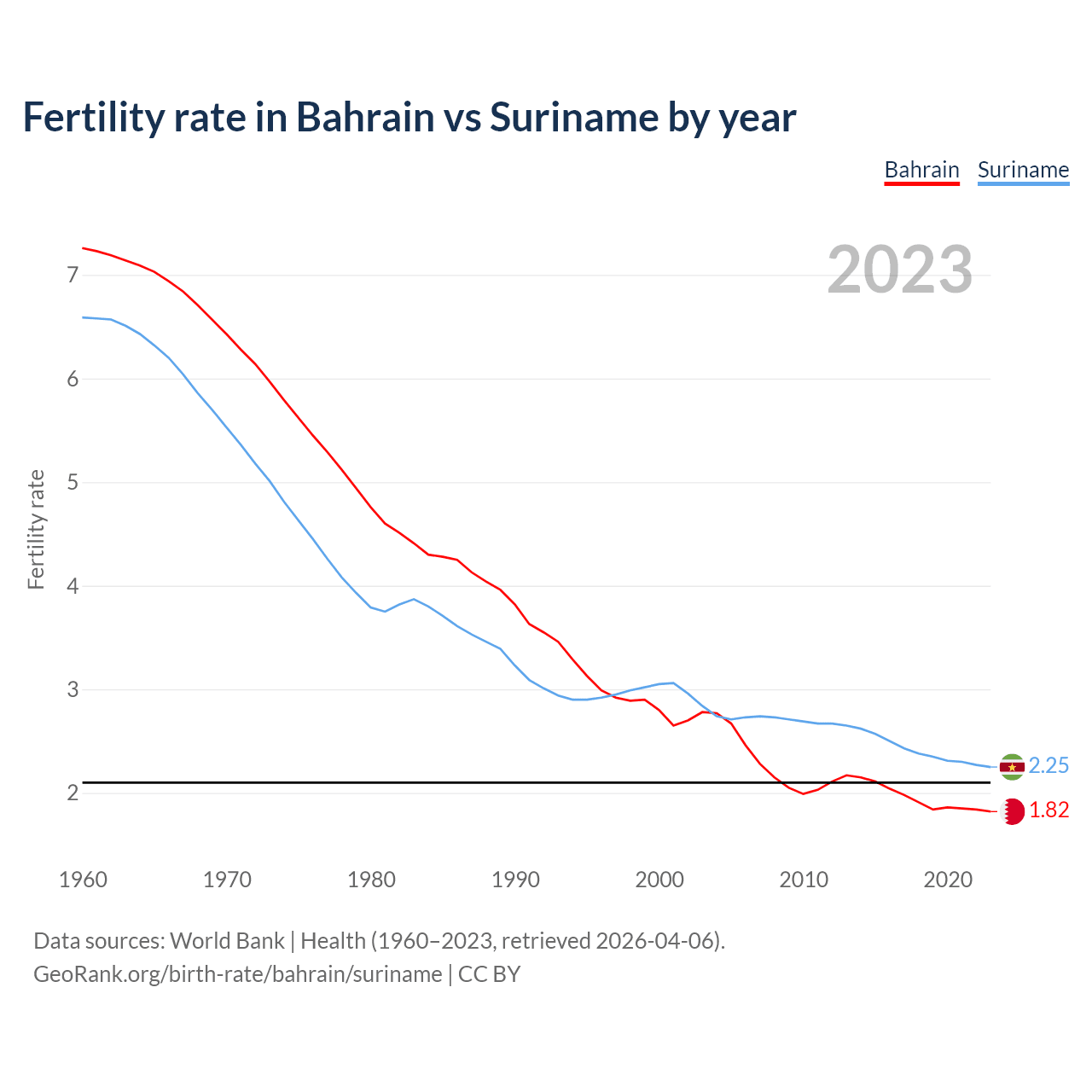 Fertility rate in Bahrain vs Suriname by year

Bahrain Suriname

2023

Fertility rate

7
6
5
4
3
2

2.25
1.82

1960 1970 1980 1990 2000 2010 2020

Data sources: World Bank | Health (1960–2023, retrieved 2026-04-06).
GeoRank.org/birth-rate/bahrain/suriname | CC BY